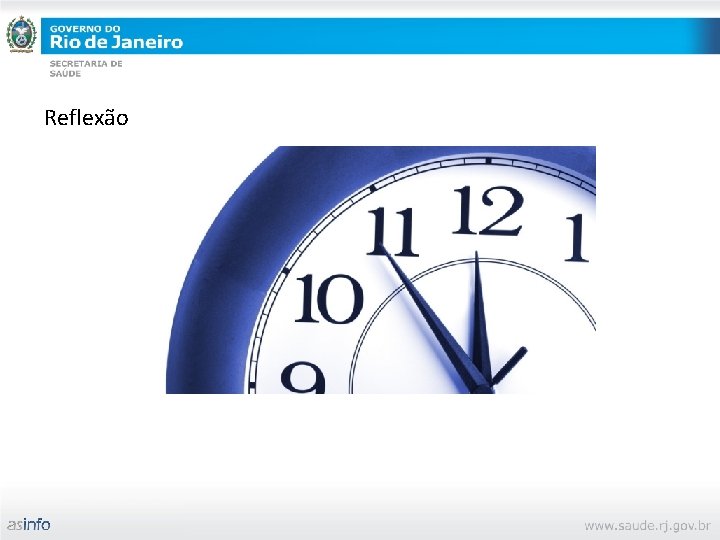 GOVERNO DO
Rio de Janeiro
SECRETARIA DE SAÚDE

Reflexão

11 12 1
10
9

asinfo

www.saude.rj.gov.br